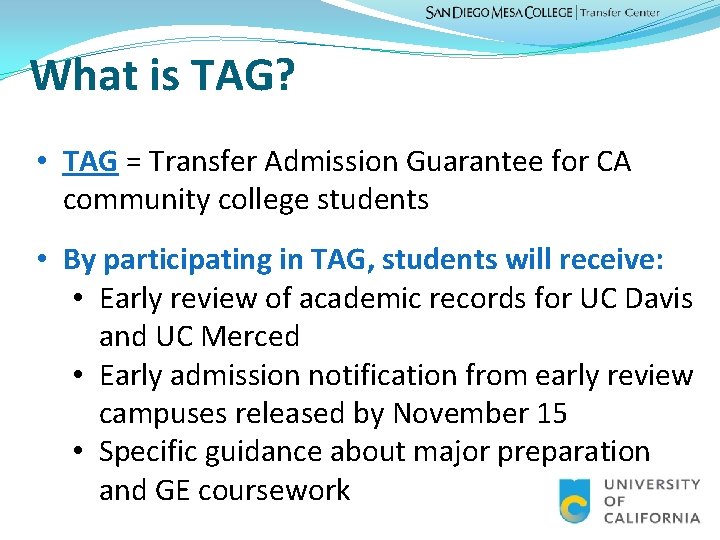 SAN DIEGO MESA COLLEGE | Transfer Center

What is TAG?

• TAG = Transfer Admission Guarantee for CA community college students

• By participating in TAG, students will receive:
  • Early review of academic records for UC Davis and UC Merced
  • Early admission notification from early review campuses released by November 15
  • Specific guidance about major preparation and GE coursework

UNIVERSITY OF CALIFORNIA